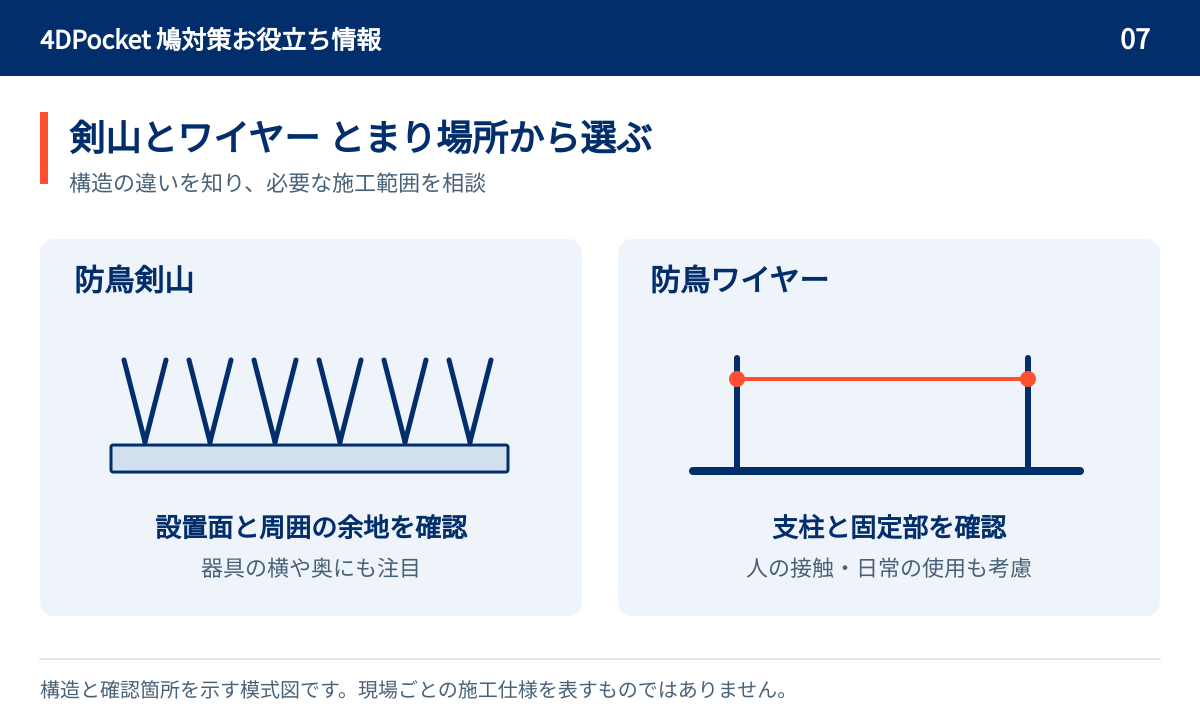 4DPocket 鳩対策お役立ち情報

07

剣山とワイヤー とまり場所から選ぶ

構造の違いを知り、必要な施工範囲を相談

防鳥剣山

設置面と周囲の余地を確認

器具の横や奥にも注目

防鳥ワイヤー

支柱と固定部を確認

人の接触・日常の使用も考慮

構造と確認箇所を示す模式図です。現場ごとの施工仕様を表すものではありません。